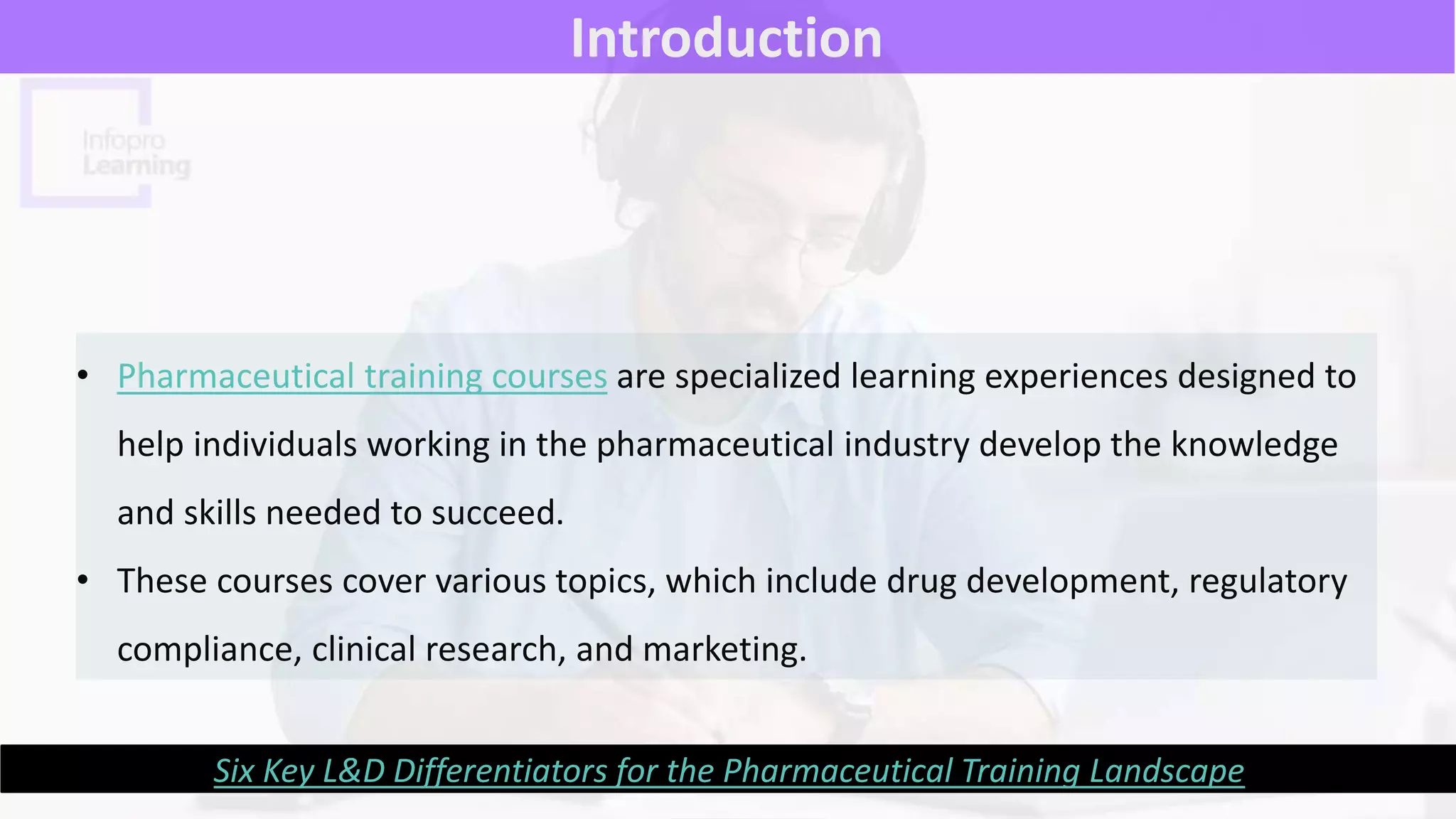 Introduction

Infopro Learning

• Pharmaceutical training courses are specialized learning experiences designed to help individuals working in the pharmaceutical industry develop the knowledge and skills needed to succeed.

• These courses cover various topics, which include drug development, regulatory compliance, clinical research, and marketing.

Six Key L&D Differentiators for the Pharmaceutical Training Landscape